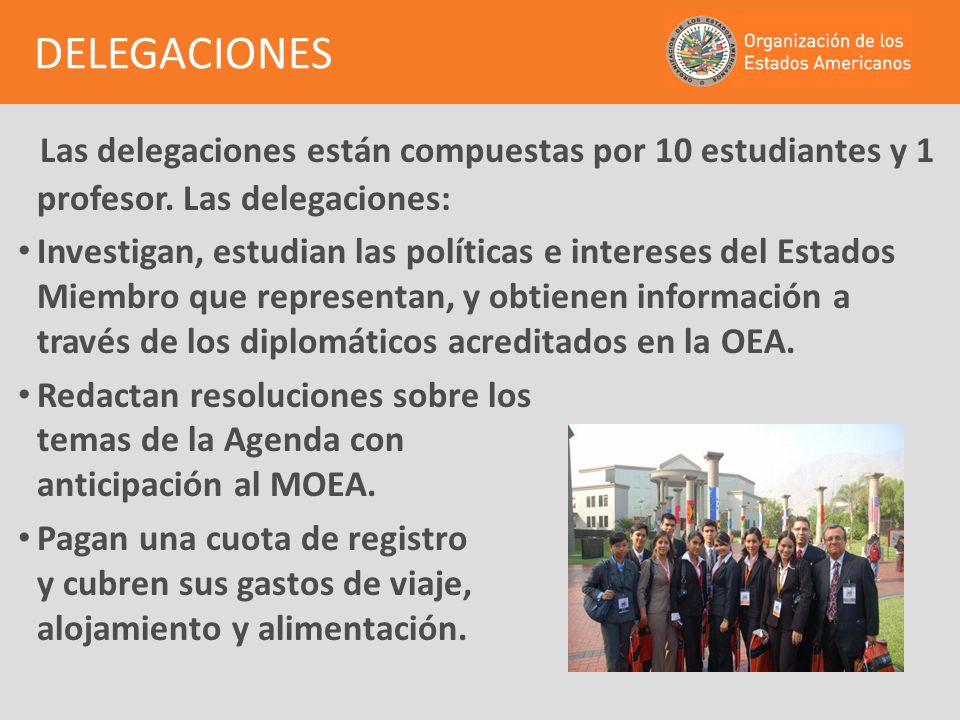 DELEGACIONES

Organización de los Estados Americanos

Las delegaciones están compuestas por 10 estudiantes y 1 profesor. Las delegaciones:

• Investigan, estudian las políticas e intereses del Estados Miembro que representan, y obtienen información a través de los diplomáticos acreditados en la OEA.

• Redactan resoluciones sobre los temas de la Agenda con anticipación al MOEA.

• Pagan una cuota de registro y cubren sus gastos de viaje, alojamiento y alimentación.